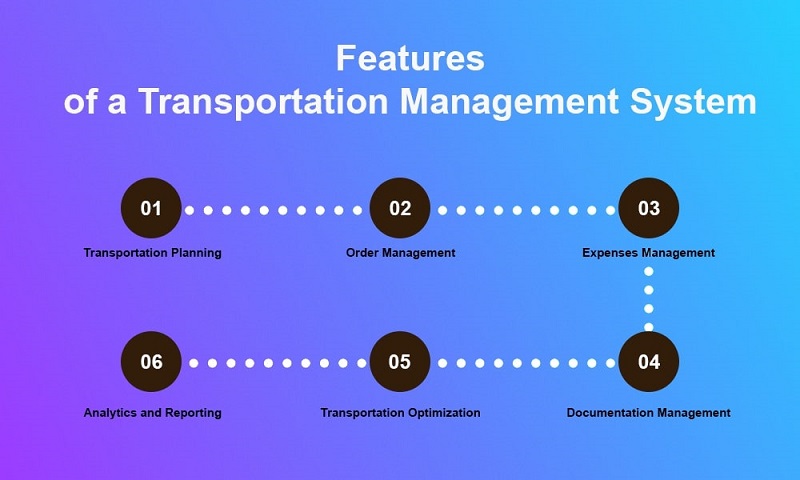 Features
of a Transportation Management System

01
Transportation Planning

02
Order Management

03
Expenses Management

04
Documentation Management

05
Transportation Optimization

06
Analytics and Reporting